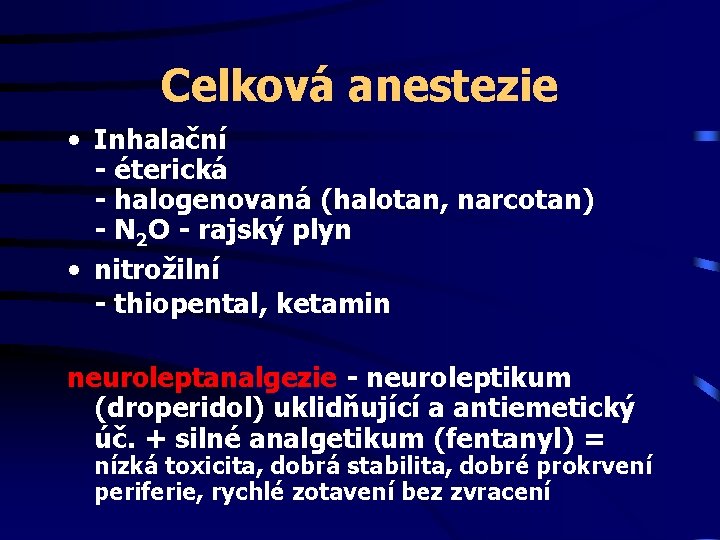 Celková anestezie

• Inhalační
- éterická
- halogenovaná (halotan, narcotan)
- $N_2O$ - rajský plyn

• nitrožilní
- thiopental, ketamin

neuroleptanalgezie - neuroleptikum (droperidol) uklidňující a antiemetický úč. + silné analgetikum (fentanyl) = nízká toxicita, dobrá stabilita, dobré prokrvení periferie, rychlé zotavení bez zvracení